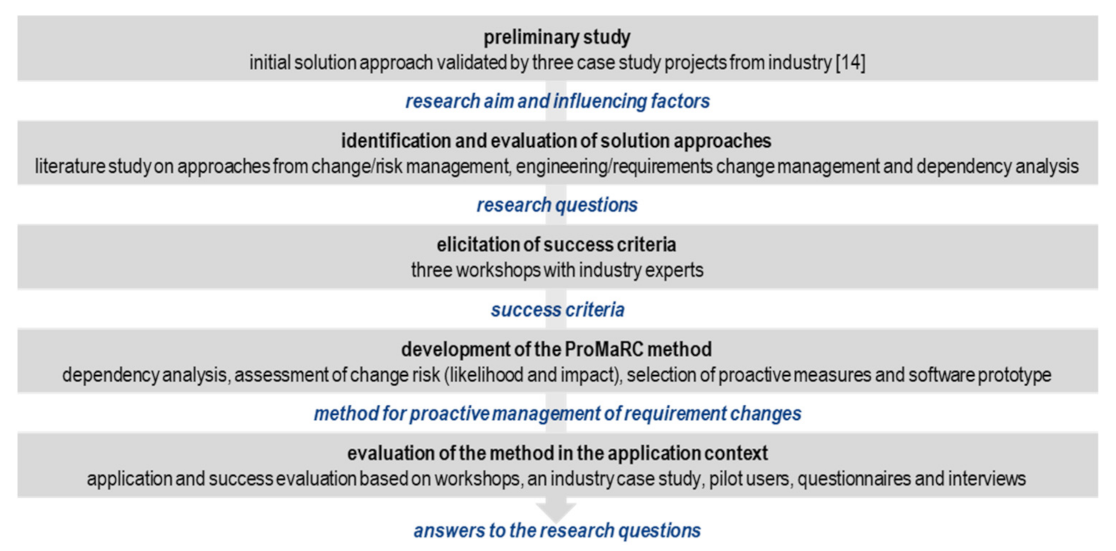 preliminary study
initial solution approach validated by three case study projects from industry [14]

research aim and influencing factors

identification and evaluation of solution approaches
literature study on approaches from change/risk management, engineering/requirements change management and dependency analysis

research questions

elicitation of success criteria
three workshops with industry experts

success criteria

development of the ProMaRC method
dependency analysis, assessment of change risk (likelihood and impact), selection of proactive measures and software prototype

method for proactive management of requirement changes

evaluation of the method in the application context
application and success evaluation based on workshops, an industry case study, pilot users, questionnaires and interviews

answers to the research questions